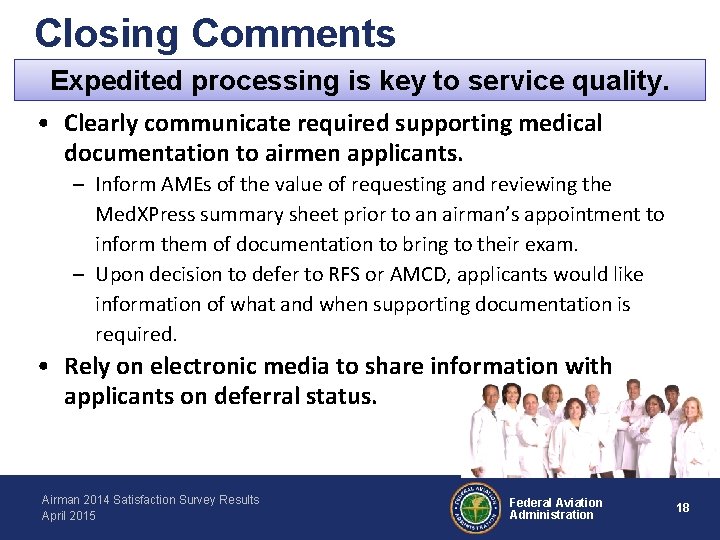 Closing Comments

Expedited processing is key to service quality.

• Clearly communicate required supporting medical documentation to airmen applicants.
  – Inform AMEs of the value of requesting and reviewing the MedXPress summary sheet prior to an airman's appointment to inform them of documentation to bring to their exam.
  – Upon decision to defer to RFS or AMCD, applicants would like information of what and when supporting documentation is required.
• Rely on electronic media to share information with applicants on deferral status.

Airman 2014 Satisfaction Survey Results
April 2015

FEDERAL AVIATION ADMINISTRATION

Federal Aviation Administration

18